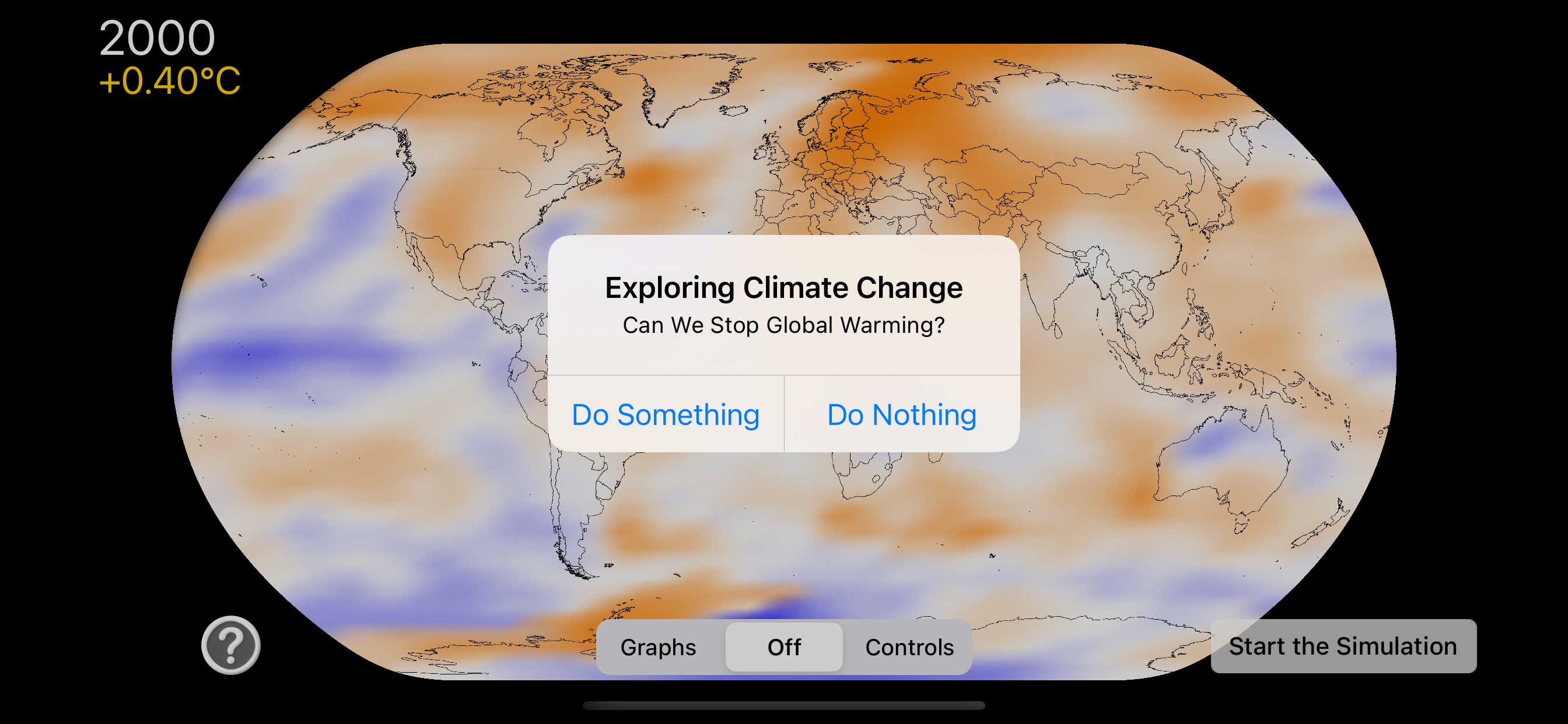 2000
+0.40°C

Exploring Climate Change
Can We Stop Global Warming?

Do Something
Do Nothing

?

Graphs
Off
Controls

Start the Simulation